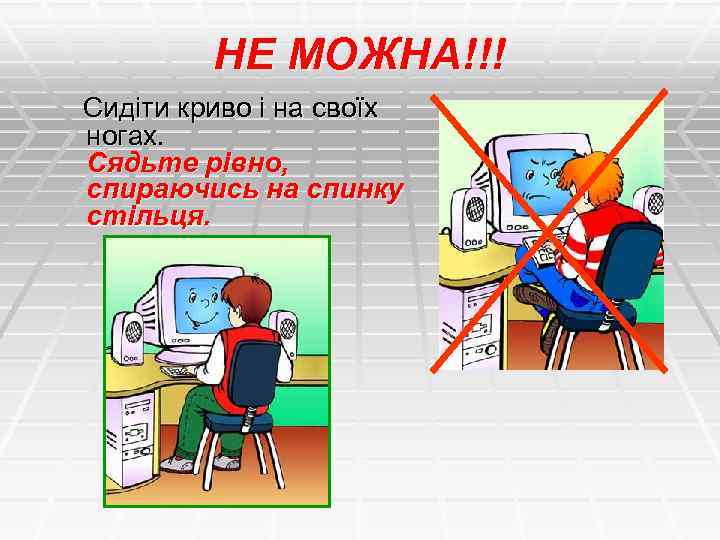 НЕ МОЖНА!!!

Сидіти криво і на своїх ногах.
Сядьте рівно, спираючись на спинку стільця.